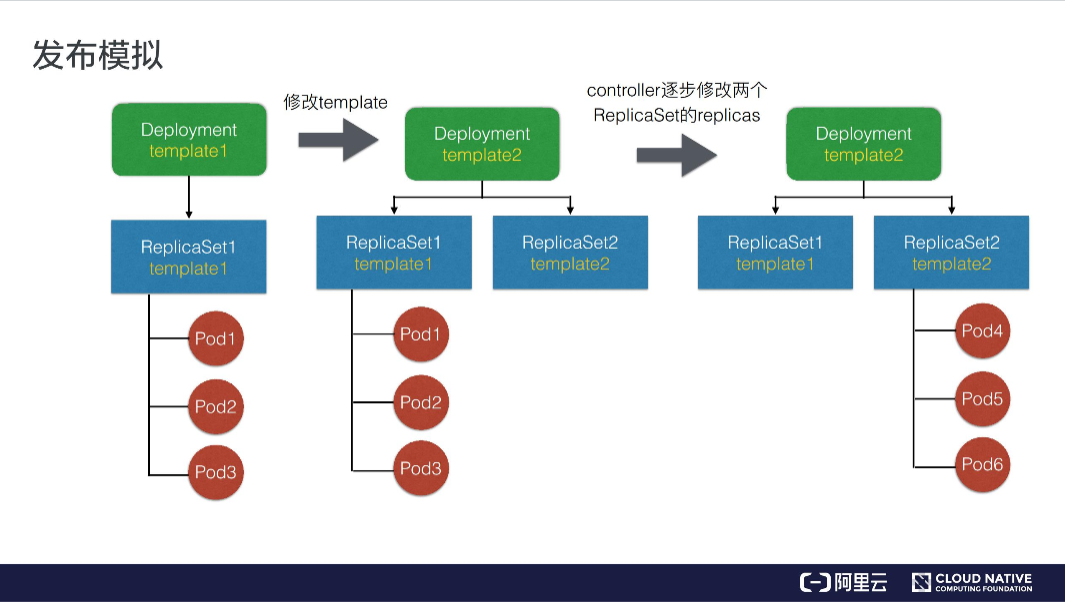 发布模拟

Deployment
template1

ReplicaSet1
template1

Pod1

Pod2

Pod3

修改template

Deployment
template2

ReplicaSet1
template1

ReplicaSet2
template2

Pod1

Pod2

Pod3

controller逐步修改两个ReplicaSet的replicas

Deployment
template2

ReplicaSet1
template1

ReplicaSet2
template2

Pod4

Pod5

Pod6

阿里云 CLOUD NATIVE COMPUTING FOUNDATION